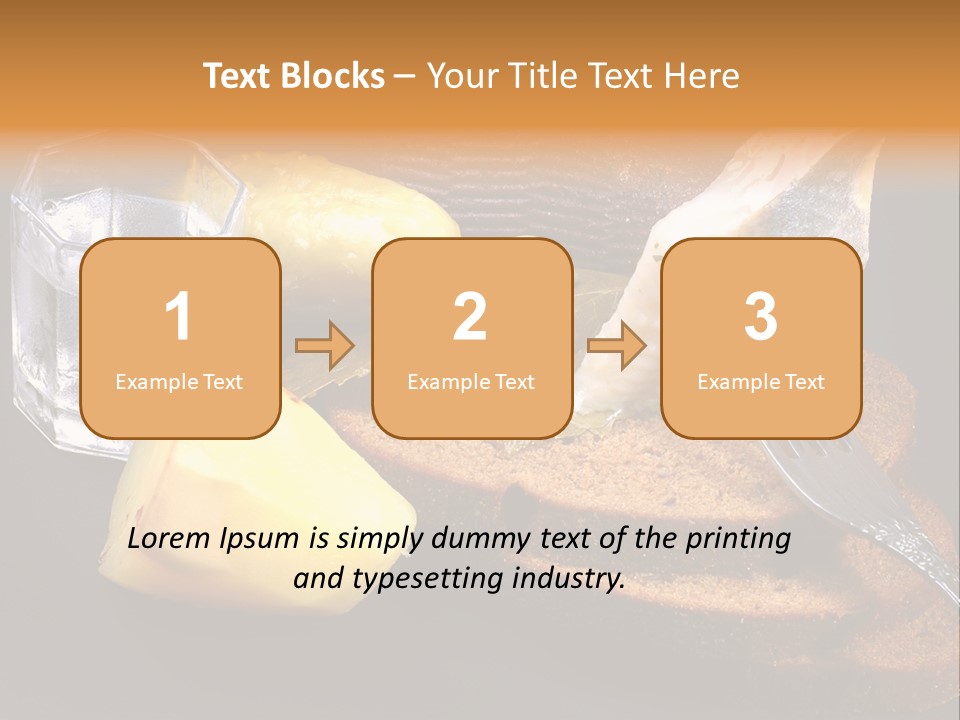 Text Blocks – Your Title Text Here

1
Example Text

2
Example Text

3
Example Text

Lorem Ipsum is simply dummy text of the printing and typesetting industry.